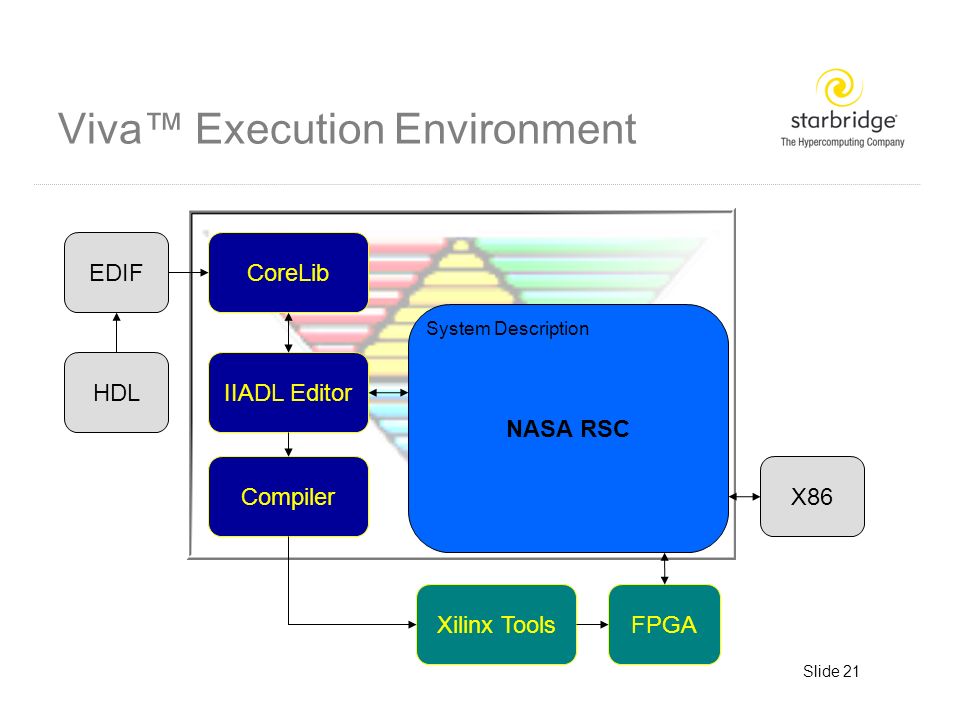 Viva™ Execution Environment

starbridge
The Hypercomputing Company

EDIF

HDL

CoreLib

IIADL Editor

Compiler

System Description

NASA RSC

X86

Xilinx Tools

FPGA

Slide 21